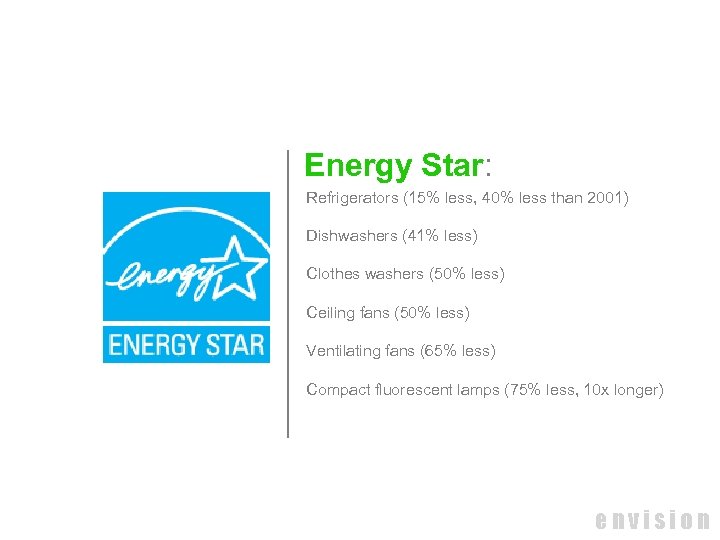 energy

ENERGY STAR

Energy Star:

Refrigerators (15% less, 40% less than 2001)

Dishwashers (41% less)

Clothes washers (50% less)

Ceiling fans (50% less)

Ventilating fans (65% less)

Compact fluorescent lamps (75% less, 10x longer)

envision